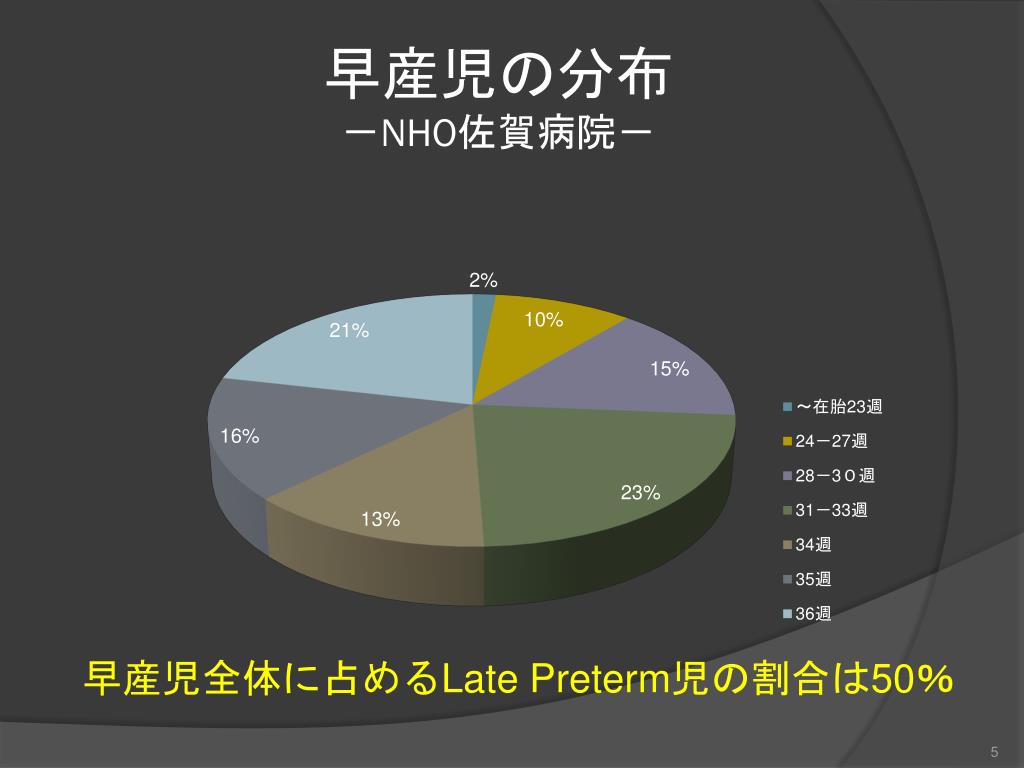 早産児の分布
－NHO佐賀病院－

2%
10%
15%
23%
13%
16%
21%

～在胎23週
24－27週
28－3０週
31－33週
34週
35週
36週

早産児全体に占めるLate Preterm児の割合は50%

5